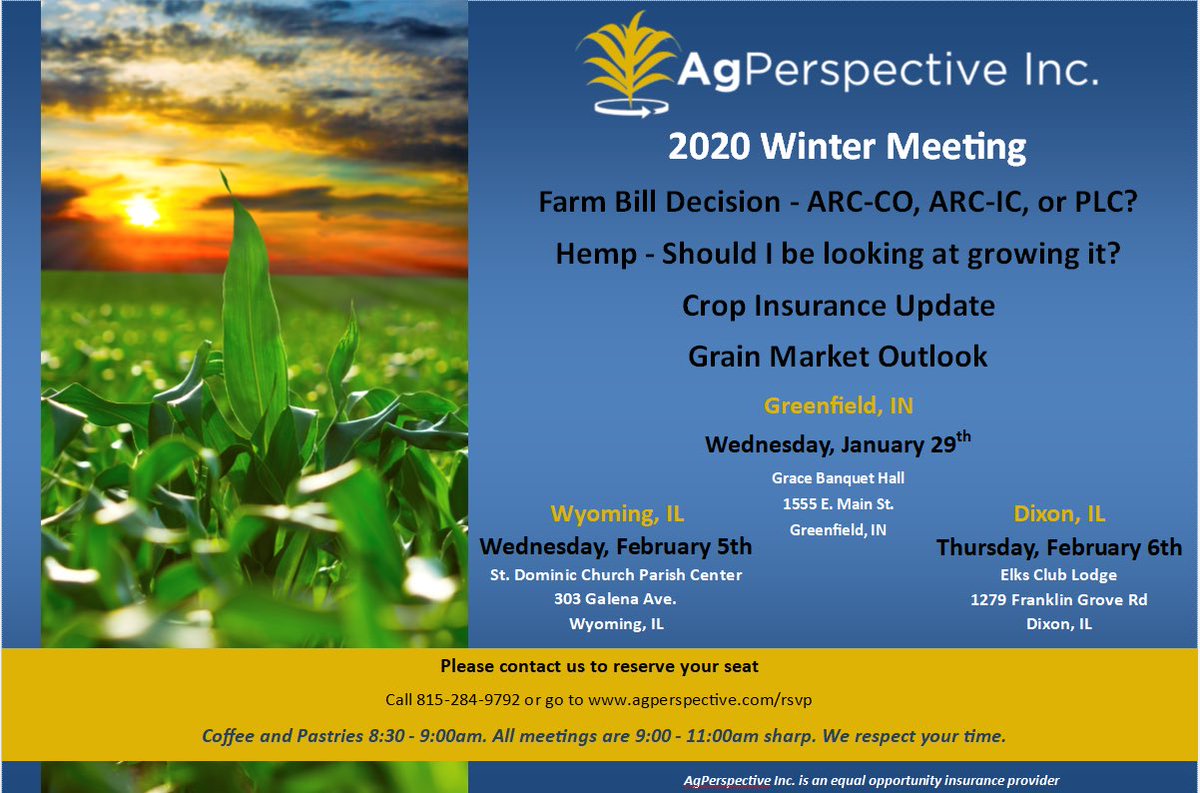 AgPerspective Inc.

2020 Winter Meeting

Farm Bill Decision - ARC-CO, ARC-IC, or PLC?

Hemp - Should I be looking at growing it?

Crop Insurance Update

Grain Market Outlook

Greenfield, IN

Wednesday, January 29$^{th}$

Grace Banquet Hall
1555 E. Main St.
Greenfield, IN

Wyoming, IL

Wednesday, February 5th

St. Dominic Church Parish Center
303 Galena Ave.
Wyoming, IL

Dixon, IL

Thursday, February 6th

Elks Club Lodge
1279 Franklin Grove Rd
Dixon, IL

Please contact us to reserve your seat

Call 815-284-9792 or go to www.agperspective.com/rsvp

Coffee and Pastries 8:30 - 9:00am. All meetings are 9:00 - 11:00am sharp. We respect your time.

AgPerspective Inc. is an equal opportunity insurance provider